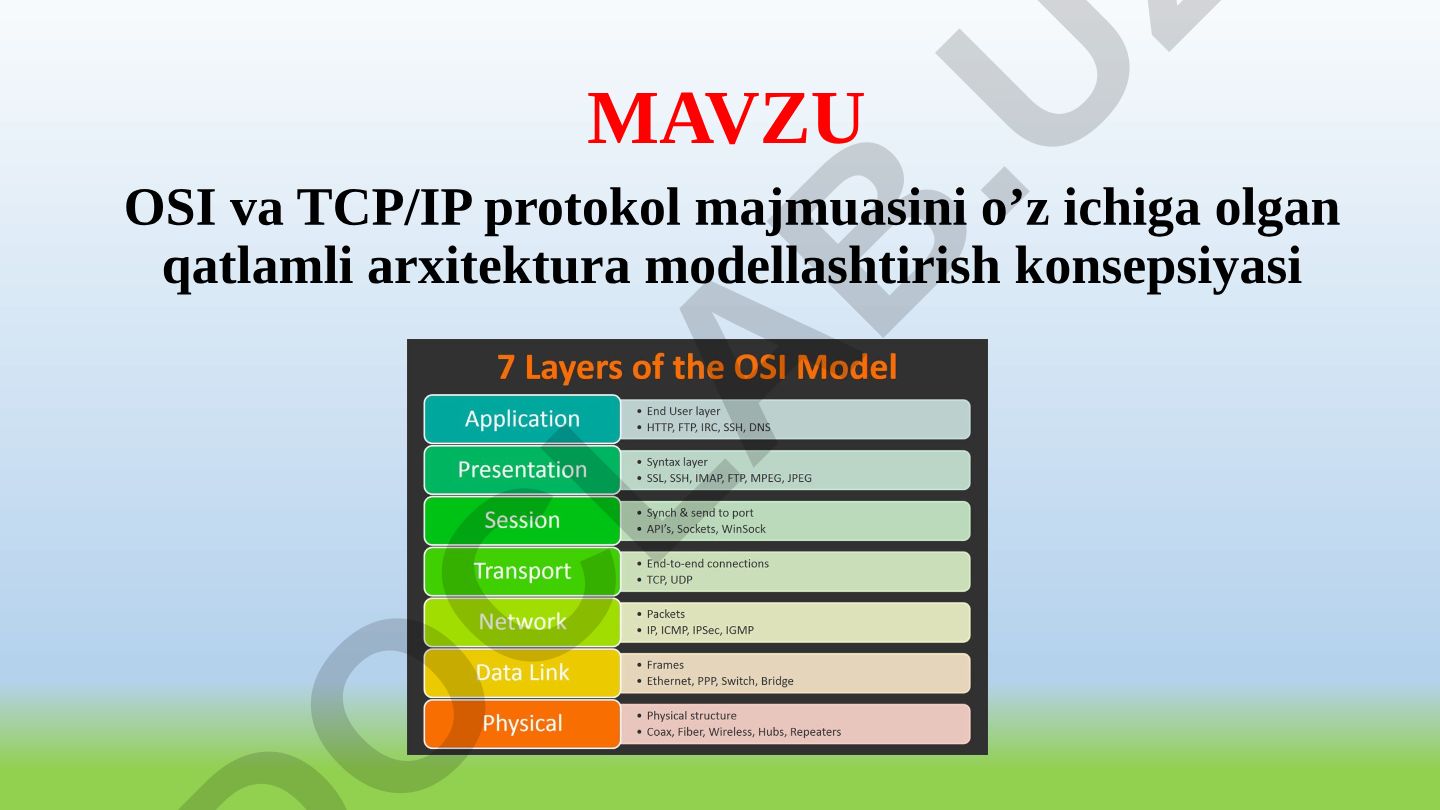 MAVZU

OSI va TCP/IP protokol majmuasini o’z ichiga olgan qatlamli arxitektura modellashtirish konsepsiyasi

7 Layers of the OSI Model

Application
• End User layer
• HTTP, FTP, IRC, SSH, DNS

Presentation
• Syntax layer
• SSL, SSH, IMAP, FTP, MPEG, JPEG

Session
• Synch & send to port
• API's, Sockets, WinSock

Transport
• End-to-end connections
• TCP, UDP

Network
• Packets
• IP, ICMP, IPSec, IGMP

Data Link
• Frames
• Ethernet, PPP, Switch, Bridge

Physical
• Physical structure
• Coax, Fiber, Wireless, Hubs, Repeaters

DOCLAB.UZ